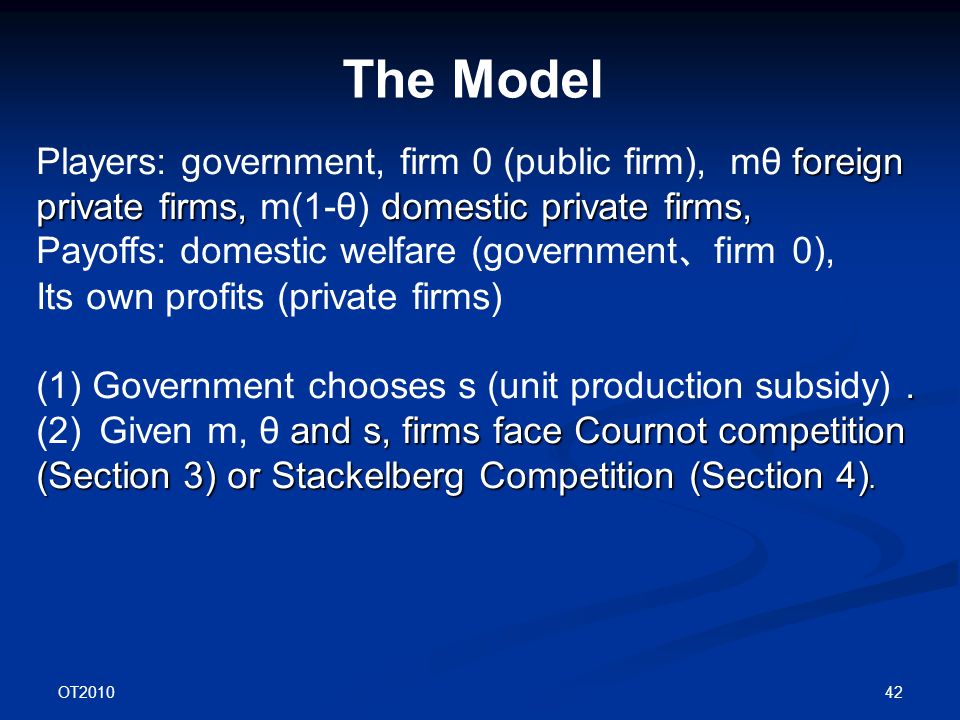 The Model

Players: government, firm 0 (public firm), mθ foreign private firms, m(1-θ) domestic private firms,
Payoffs: domestic welfare (government、firm 0),
Its own profits (private firms)

(1) Government chooses s (unit production subsidy) .
(2) Given m, θ and s, firms face Cournot competition (Section 3) or Stackelberg Competition (Section 4).

OT2010

42